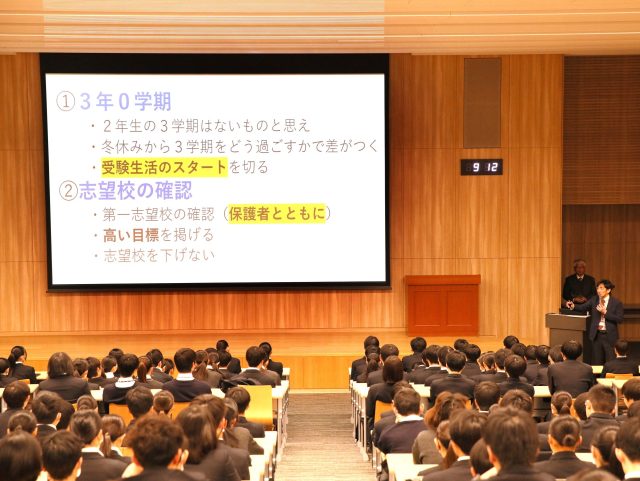 ①３年０学期

・２年生の３学期はないものと思え
・冬休みから３学期をどう過ごすかで差がつく
・受験生活のスタートを切る

②志望校の確認

・第一志望校の確認（保護者とともに）
・高い目標を掲げる
・志望校を下げない

9 12